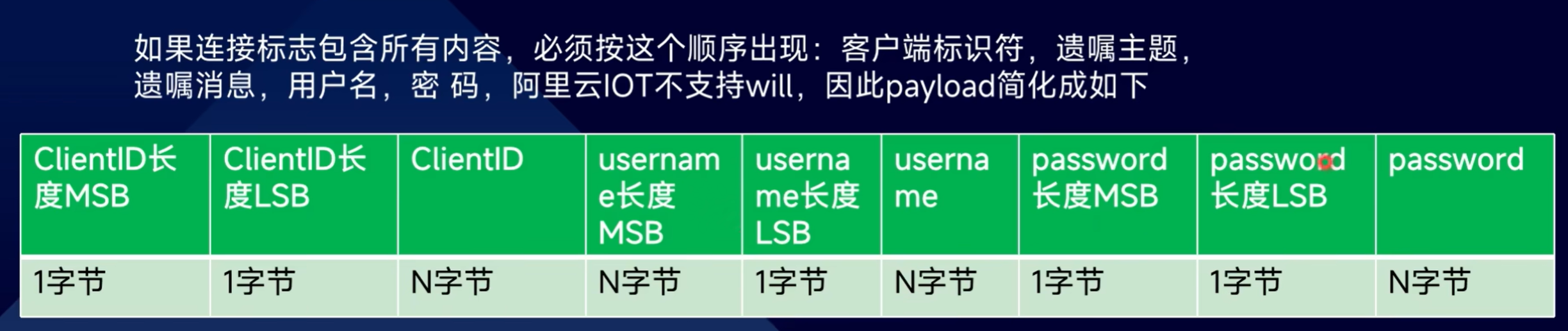 如果连接标志包含所有内容，必须按这个顺序出现：客户端标识符，遗嘱主题，遗嘱消息，用户名，密 码，阿里云IOT不支持will，因此payload简化成如下

| ClientID长度MSB | ClientID长度LSB | ClientID | username长度MSB | username长度LSB | username | password长度MSB | password长度LSB | password |
|---|---|---|---|---|---|---|---|---|
| 1字节 | 1字节 | N字节 | N字节 | 1字节 | N字节 | 1字节 | 1字节 | N字节 |